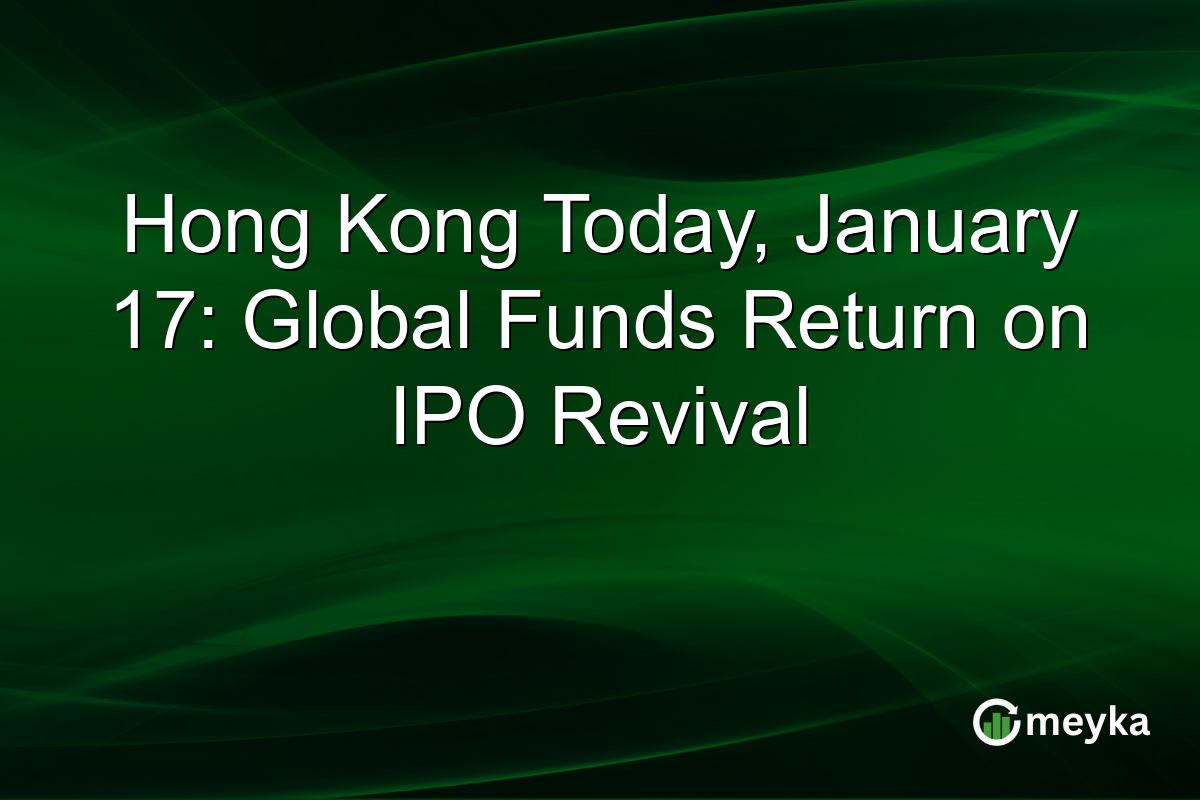 Hong Kong Today, January 17: Global Funds Return on IPO Revival

meyka